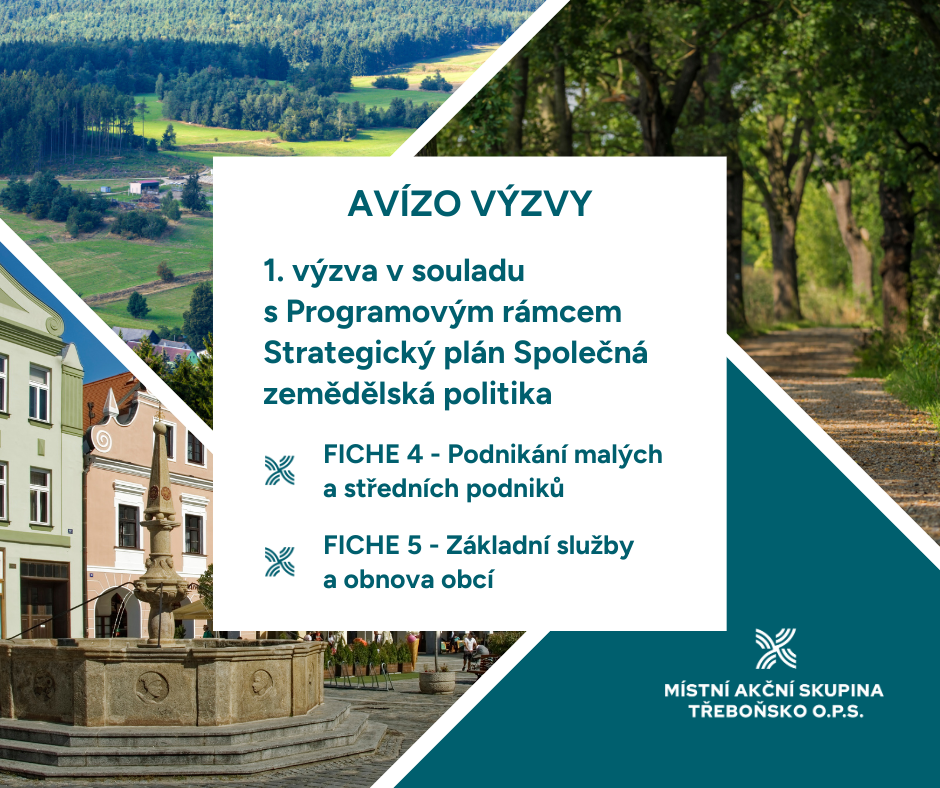 AVÍZO VÝZVY

1. výzva v souladu s Programovým rámcem Strategický plán Společná zemědělská politika

FICHE 4 - Podnikání malých a středních podniků

FICHE 5 - Základní služby a obnova obcí

MÍSTNÍ AKČNÍ SKUPINA TŘEBOŇSKO O.P.S.